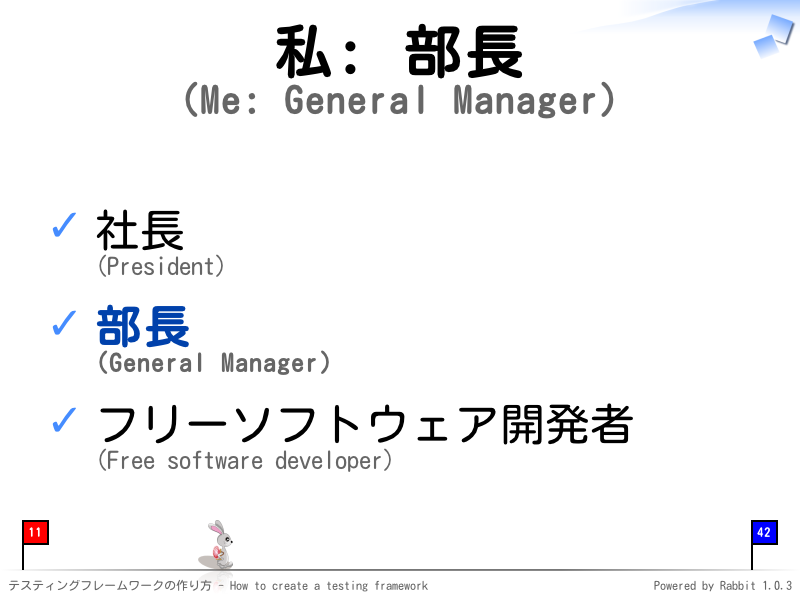 私: 部長
(Me: General Manager)

✓ 社長
(President)

✓ 部長
(General Manager)

✓ フリーソフトウェア開発者
(Free software developer)

11

42

テスティングフレームワークの作り方 - How to create a testing framework

Powered by Rabbit 1.0.3